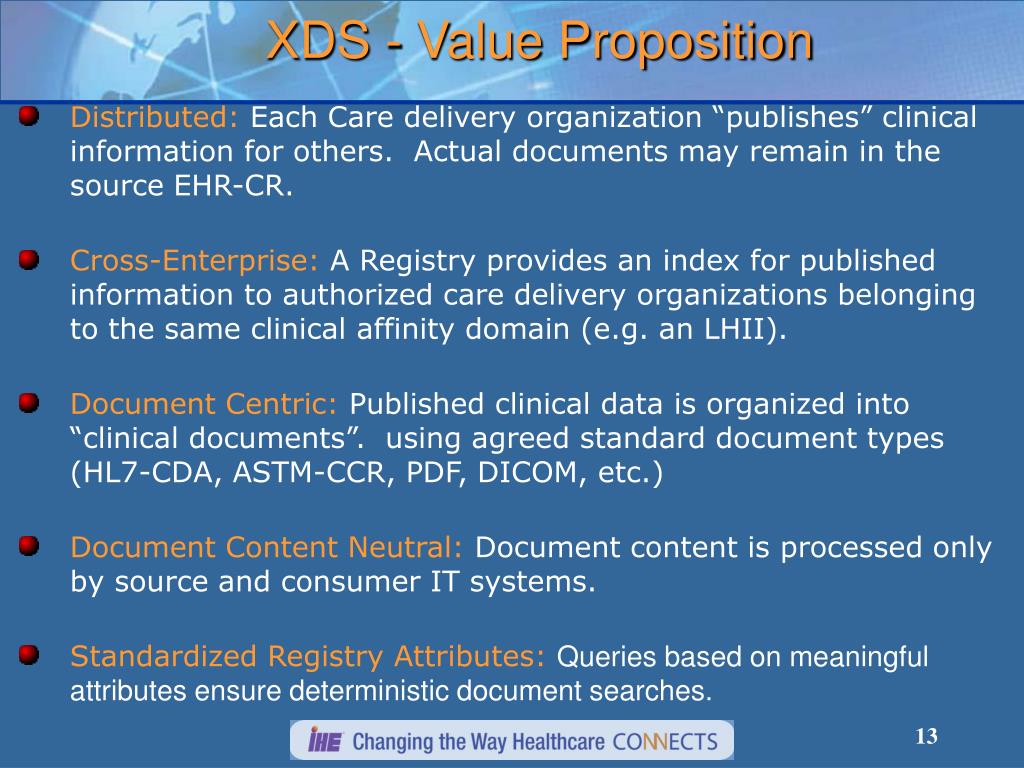 XDS - Value Proposition

Distributed: Each Care delivery organization “publishes” clinical information for others. Actual documents may remain in the source EHR-CR.

Cross-Enterprise: A Registry provides an index for published information to authorized care delivery organizations belonging to the same clinical affinity domain (e.g. an LHII).

Document Centric: Published clinical data is organized into “clinical documents”. using agreed standard document types (HL7-CDA, ASTM-CCR, PDF, DICOM, etc.)

Document Content Neutral: Document content is processed only by source and consumer IT systems.

Standardized Registry Attributes: Queries based on meaningful attributes ensure deterministic document searches.

IHE Changing the Way Healthcare CONNECTS

13